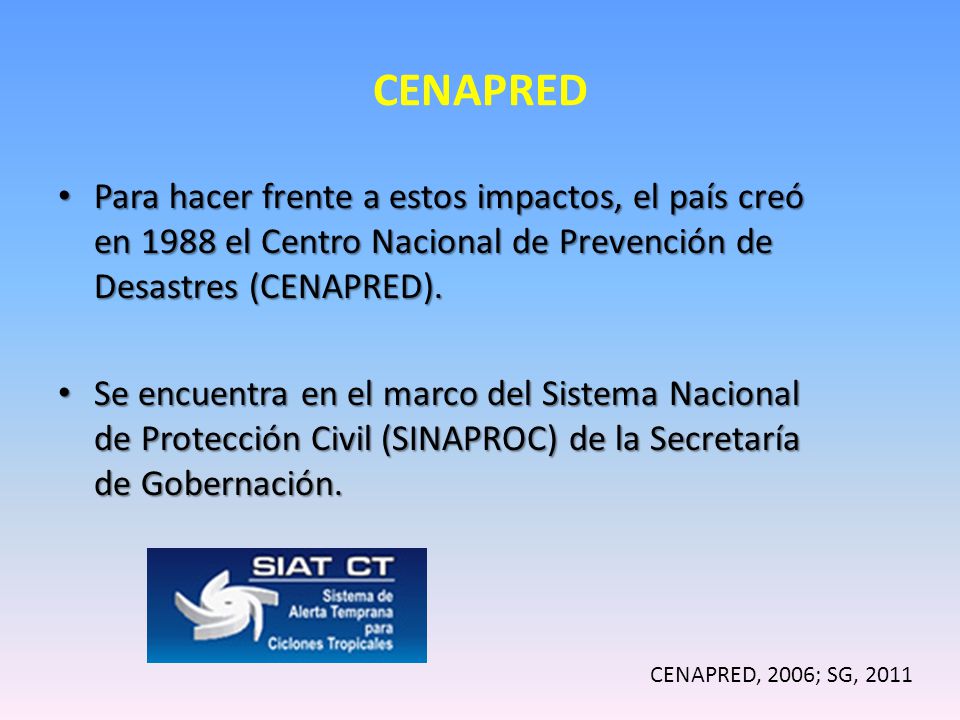 CENAPRED

• Para hacer frente a estos impactos, el país creó en 1988 el Centro Nacional de Prevención de Desastres (CENAPRED).

• Se encuentra en el marco del Sistema Nacional de Protección Civil (SINAPROC) de la Secretaría de Gobernación.

SIAT CT
Sistema de Alerta Temprana para Ciclones Tropicales

CENAPRED, 2006; SG, 2011